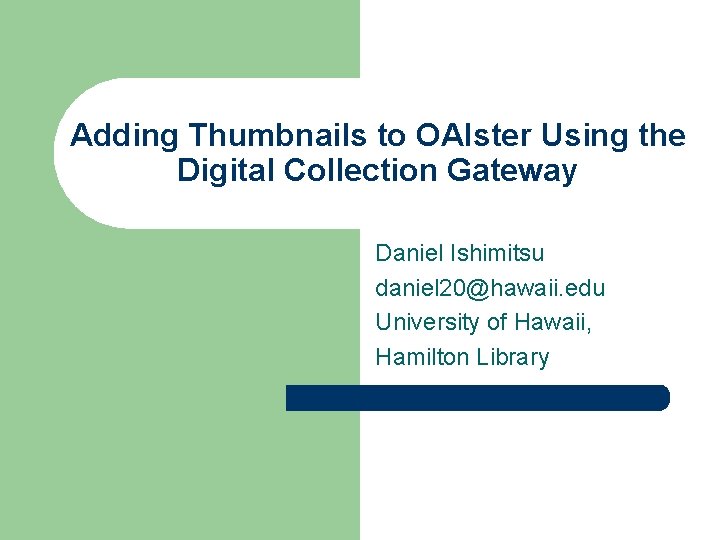 Adding Thumbnails to OAIster Using the Digital Collection Gateway

Daniel Ishimitsu
daniel20@hawaii.edu
University of Hawaii,
Hamilton Library